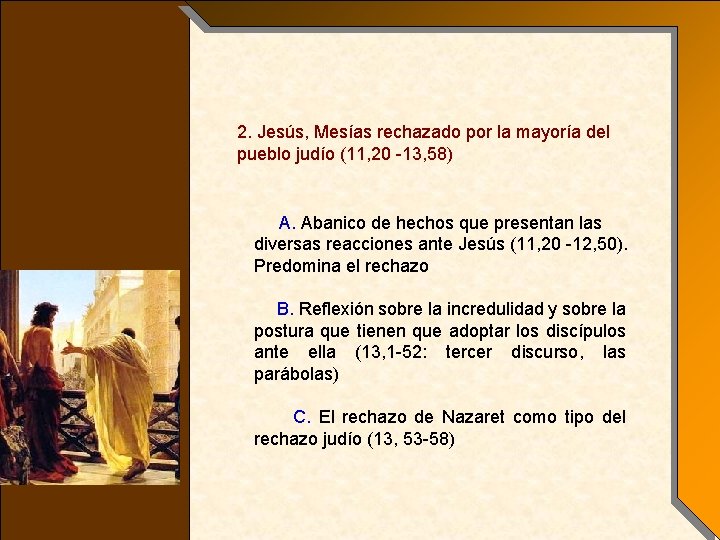 2. Jesús, Mesías rechazado por la mayoría del pueblo judío (11,20 -13,58)

A. Abanico de hechos que presentan las diversas reacciones ante Jesús (11,20 -12,50). Predomina el rechazo

B. Reflexión sobre la incredulidad y sobre la postura que tienen que adoptar los discípulos ante ella (13,1-52: tercer discurso, las parábolas)

C. El rechazo de Nazaret como tipo del rechazo judío (13, 53-58)